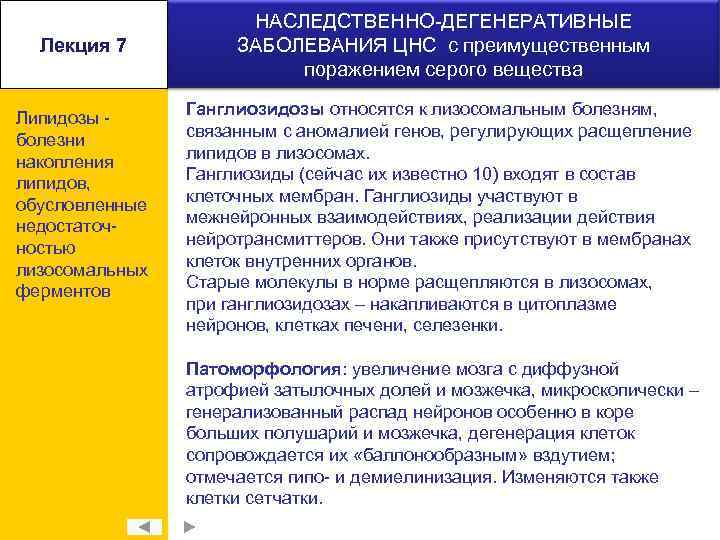 Лекция 7

НАСЛЕДСТВЕННО-ДЕГЕНЕРАТИВНЫЕ ЗАБОЛЕВАНИЯ ЦНС с преимущественным поражением серого вещества

Липидозы - болезни накопления липидов, обусловленные недостаточностью лизосомальных ферментов

Ганглиозидозы относятся к лизосомальным болезням, связанным с аномалией генов, регулирующих расщепление липидов в лизосомах.
Ганглиозиды (сейчас их известно 10) входят в состав клеточных мембран. Ганглиозиды участвуют в межнейронных взаимодействиях, реализации действия нейротрансмиттеров. Они также присутствуют в мембранах клеток внутренних органов.
Старые молекулы в норме расщепляются в лизосомах, при ганглиозидозах – накапливаются в цитоплазме нейронов, клетках печени, селезенки.

Патоморфология: увеличение мозга с диффузной атрофией затылочных долей и мозжечка, микроскопически – генерализованный распад нейронов особенно в коре больших полушарий и мозжечка, дегенерация клеток сопровождается их «баллонообразным» вздутием; отмечается гипо- и демиелинизация. Изменяются также клетки сетчатки.